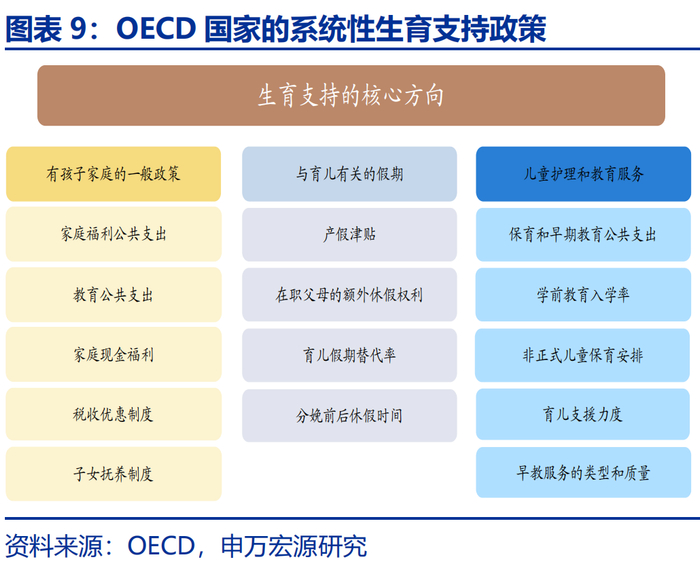 图表 9：OECD 国家的系统性生育支持政策

生育支持的核心方向

有孩子家庭的一般政策

家庭福利公共支出

教育公共支出

家庭现金福利

税收优惠制度

子女抚养制度

与育儿有关的假期

产假津贴

在职父母的额外休假权利

育儿假期替代率

分娩前后休假时间

儿童护理和教育服务

保育和早期教育公共支出

学前教育入学率

非正式儿童保育安排

育儿支援力度

早教服务的类型和质量

资料来源：OECD，申万宏源研究